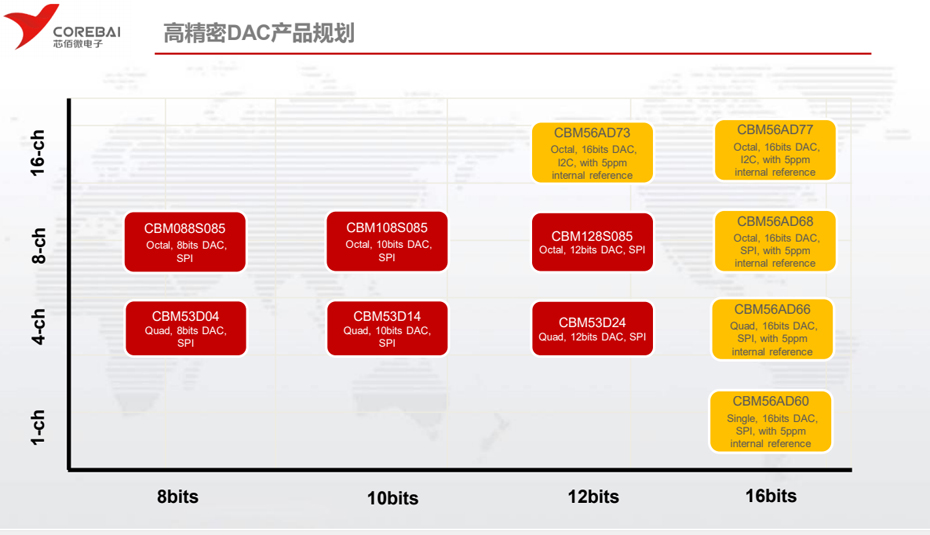 COREBAI
芯佰微电子

高精密DAC产品规划

16-ch

8-ch

4-ch

1-ch

CBM56AD73
Octal, 16bits DAC, I2C, with 5ppm internal reference

CBM56AD77
Octal, 16bits DAC, I2C, with 5ppm internal reference

CBM088S085
Octal, 8bits DAC, SPI

CBM108S085
Octal, 10bits DAC, SPI

CBM128S085
Octal, 12bits DAC, SPI

CBM56AD68
Octal, 16bits DAC, SPI, with 5ppm internal reference

CBM53D04
Quad, 8bits DAC, SPI

CBM53D14
Quad, 10bits DAC, SPI

CBM53D24
Quad, 12bits DAC, SPI

CBM56AD66
Quad, 16bits DAC, SPI, with 5ppm internal reference

CBM56AD60
Single, 16bits DAC, SPI, with 5ppm internal reference

8bits

10bits

12bits

16bits